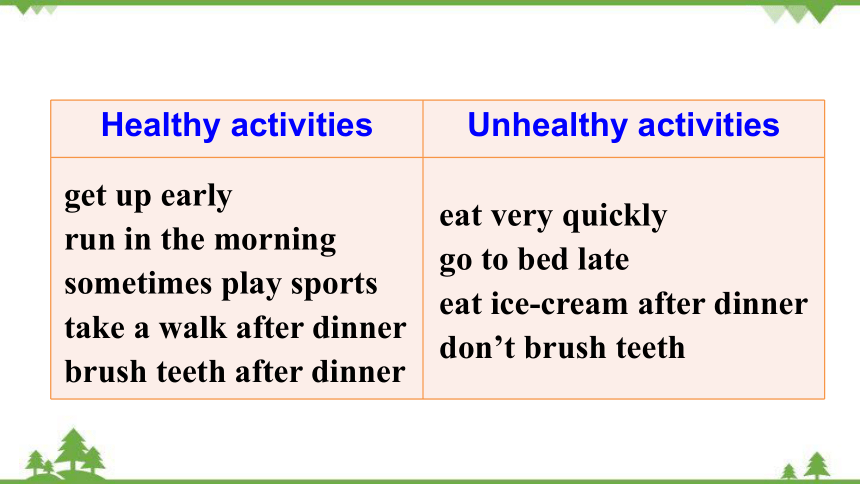 | Healthy activities | Unhealthy activities |
|---|---|
| get up early<br>run in the morning<br>sometimes play sports<br>take a walk after dinner<br>brush teeth after dinner | eat very quickly<br>go to bed late<br>eat ice-cream after dinner<br>don’t brush teeth |